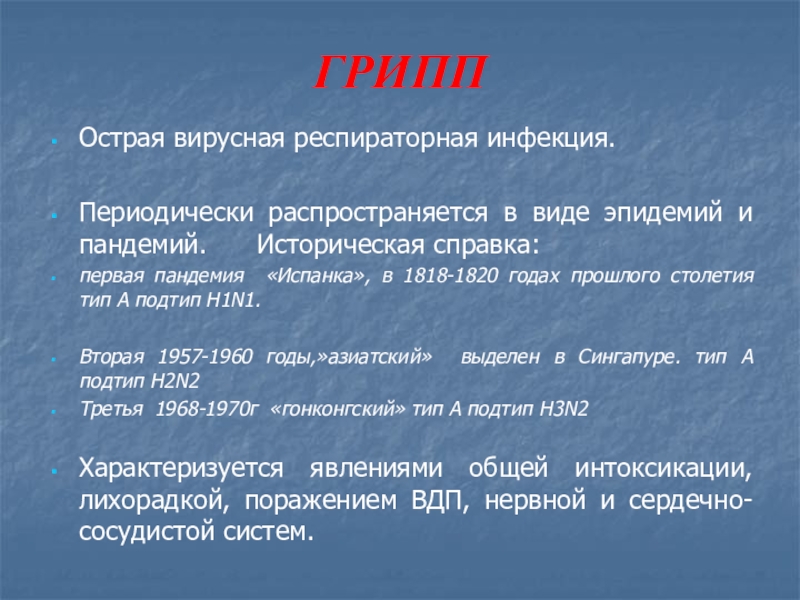 ГРИПП

Острая вирусная респираторная инфекция.

Периодически распространяется в виде эпидемий и пандемий. Историческая справка:

первая пандемия «Испанка», в 1818-1820 годах прошлого столетия тип А подтип H1N1.

Вторая 1957-1960 годы,»азиатский» выделен в Сингапуре. тип А подтип H2N2

Третья 1968-1970г «гонконгский» тип А подтип H3N2

Характеризуется явлениями общей интоксикации, лихорадкой, поражением ВДП, нервной и сердечно-сосудистой систем.